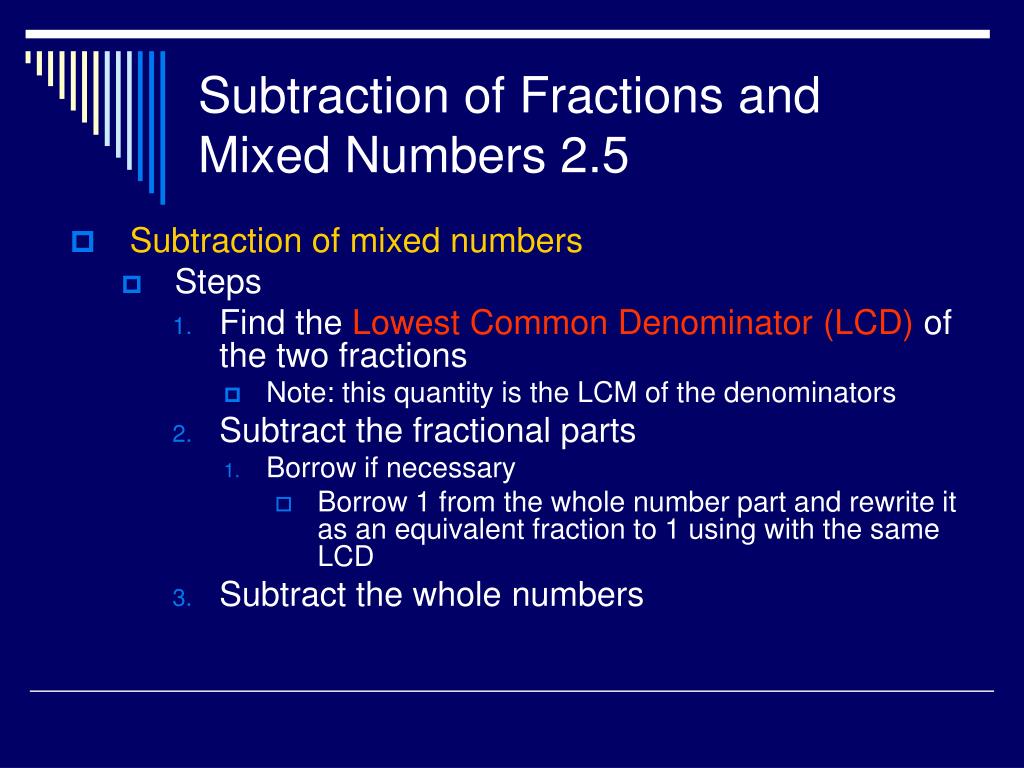 Subtraction of Fractions and Mixed Numbers 2.5

Subtraction of mixed numbers

Steps

1. Find the Lowest Common Denominator (LCD) of the two fractions

Note: this quantity is the LCM of the denominators

2. Subtract the fractional parts

1. Borrow if necessary

Borrow 1 from the whole number part and rewrite it as an equivalent fraction to 1 using with the same LCD

3. Subtract the whole numbers